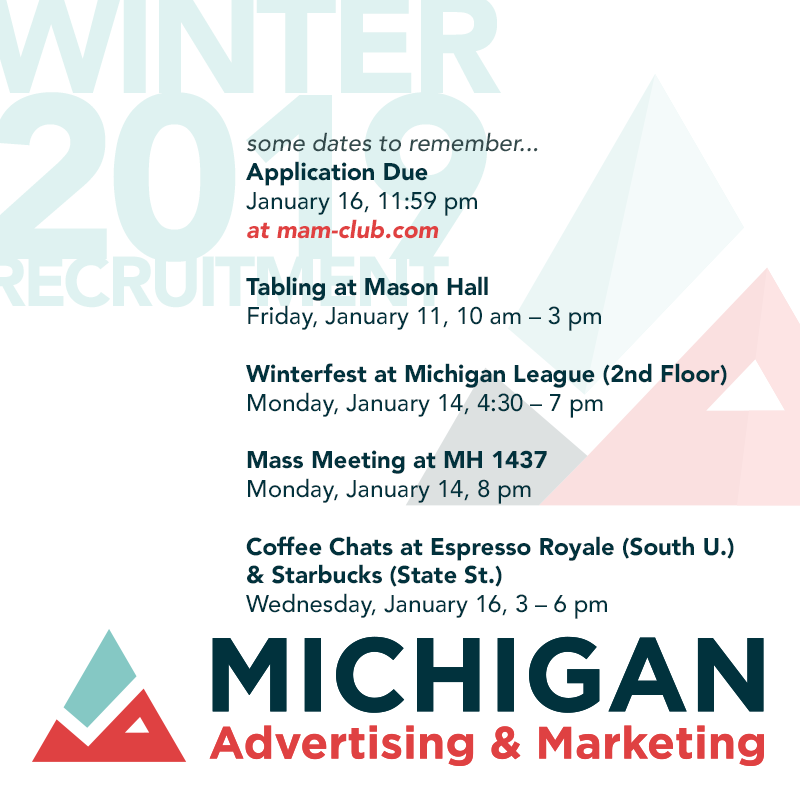 WINTER
2019
RECRUITMENT

some dates to remember...
Application Due
January 16, 11:59 pm
at mam-club.com

Tabling at Mason Hall
Friday, January 11, 10 am – 3 pm

Winterfest at Michigan League (2nd Floor)
Monday, January 14, 4:30 – 7 pm

Mass Meeting at MH 1437
Monday, January 14, 8 pm

Coffee Chats at Espresso Royale (South U.) & Starbucks (State St.)
Wednesday, January 16, 3 – 6 pm

MICHIGAN
Advertising & Marketing